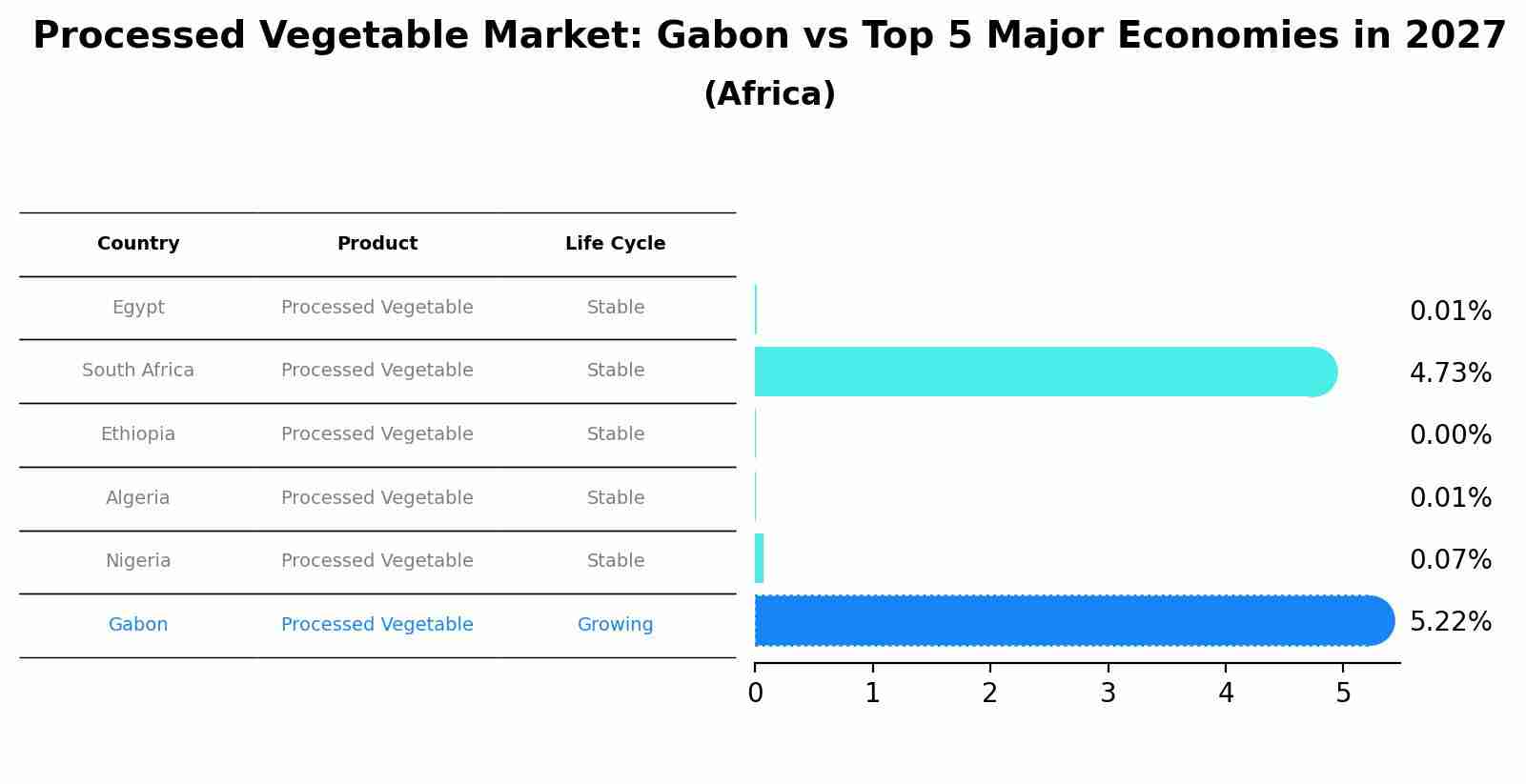 Processed Vegetable Market: Gabon vs Top 5 Major Economies in 2027
(Africa)

| Country | Product | Life Cycle |
|---|---|---|
| Egypt | Processed Vegetable | Stable |
| South Africa | Processed Vegetable | Stable |
| Ethiopia | Processed Vegetable | Stable |
| Algeria | Processed Vegetable | Stable |
| Nigeria | Processed Vegetable | Stable |
| Gabon | Processed Vegetable | Growing |

0.01%
4.73%
0.00%
0.01%
0.07%
5.22%

0 1 2 3 4 5